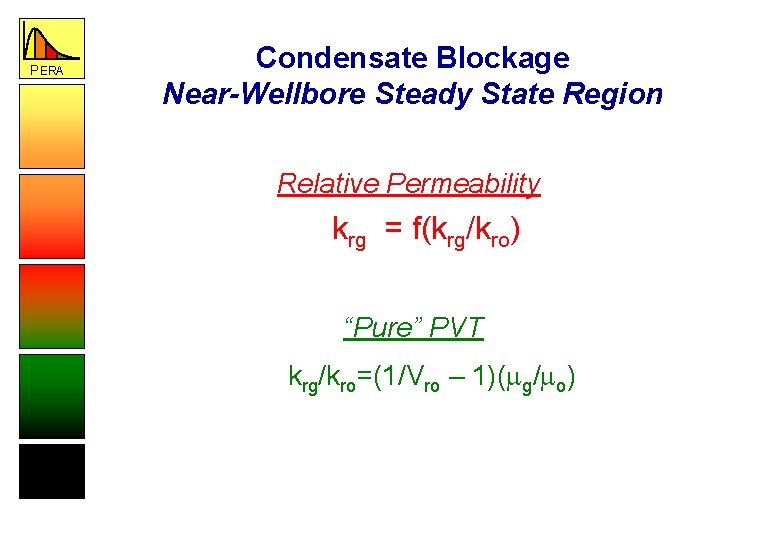 PERA

Condensate Blockage
Near-Wellbore Steady State Region

Relative Permeability

$k_{rg} = f(k_{rg}/k_{ro})$

"Pure" PVT

$k_{rg}/k_{ro}=(1/V_{ro} - 1)(\mu_g/\mu_o)$